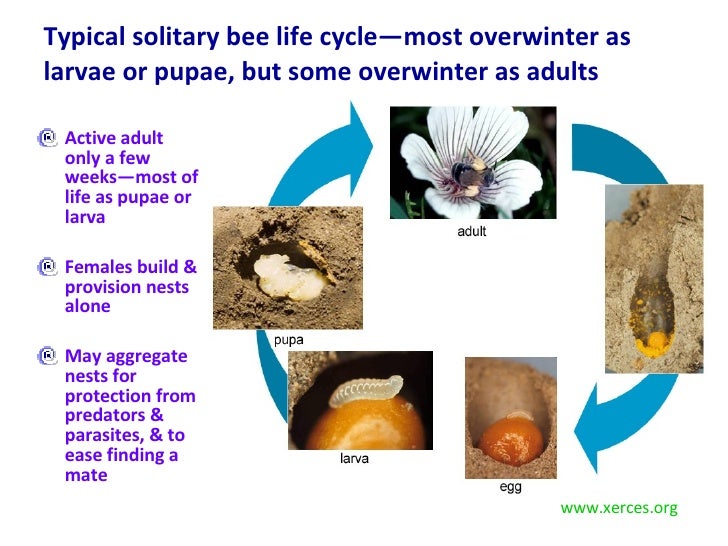 Typical solitary bee life cycle—most overwinter as larvae or pupae, but some overwinter as adults

Active adult only a few weeks—most of life as pupae or larva

Females build & provision nests alone

May aggregate nests for protection from predators & parasites, & to ease finding a mate

adult

pupa

larva

egg

www.xerces.org